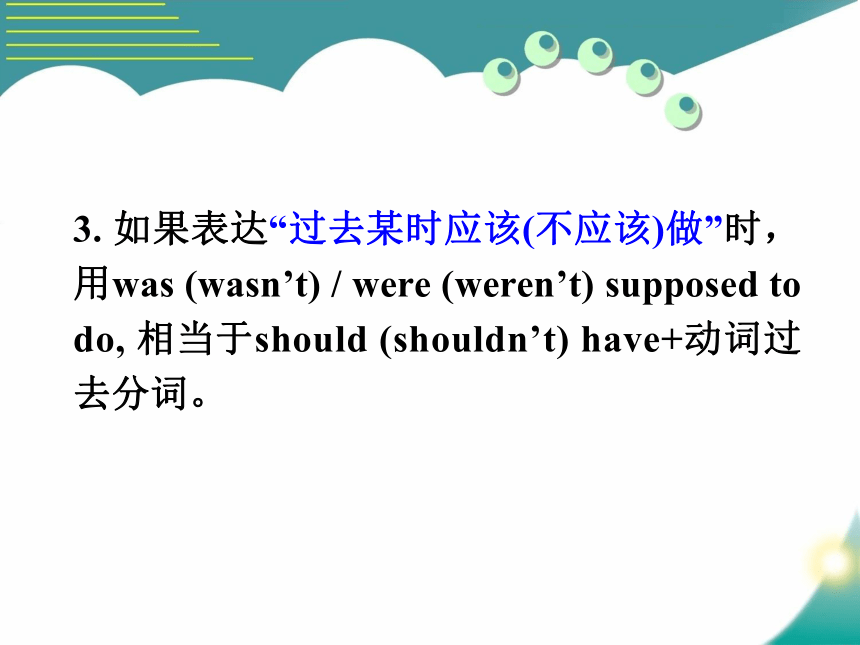 3. 如果表达“过去某时应该(不应该)做”时，用was (wasn’t) / were (weren’t) supposed to do, 相当于should (shouldn’t) have+动词过去分词。